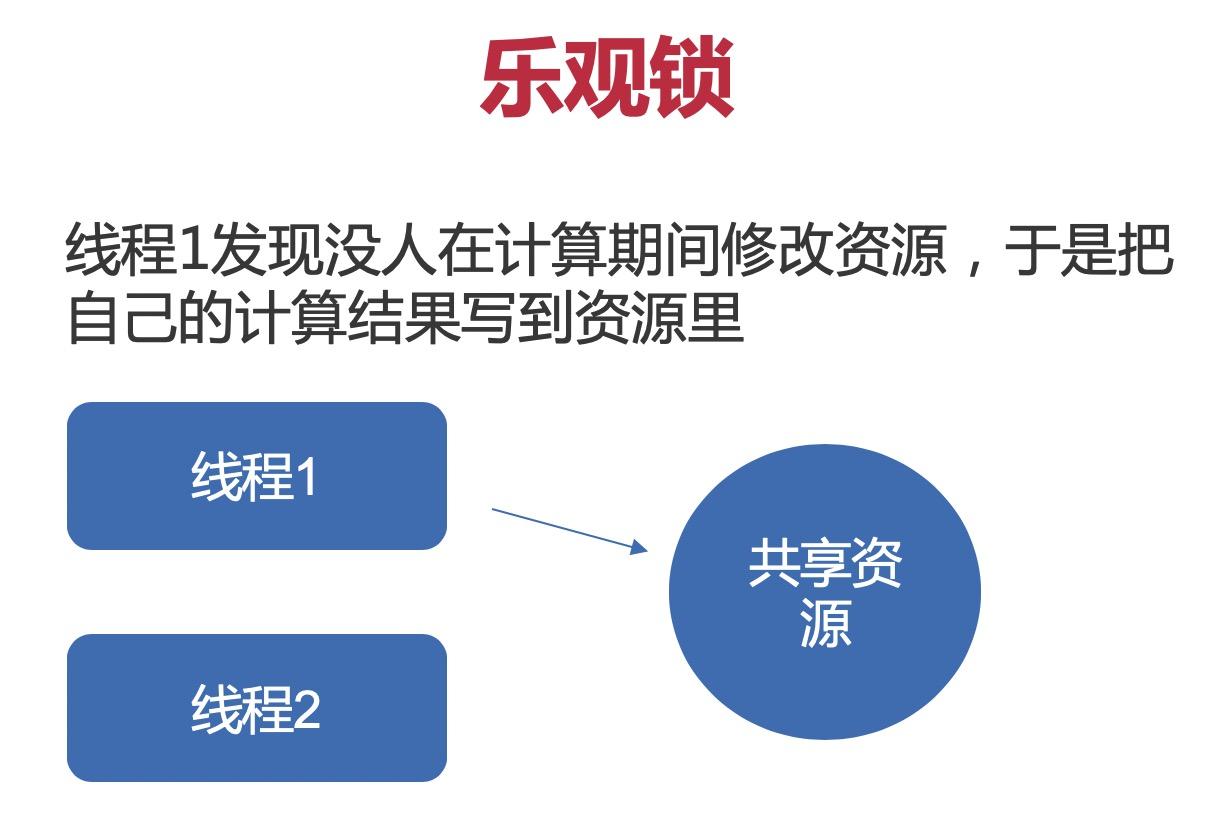 乐观锁

线程1发现没人在计算期间修改资源，于是把自己的计算结果写到资源里

线程1

线程2

共享资源